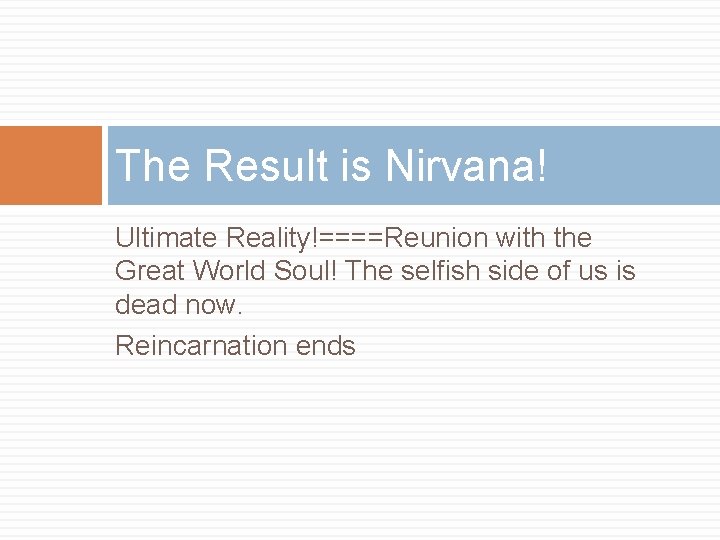 The Result is Nirvana!

Ultimate Reality!====Reunion with the Great World Soul! The selfish side of us is dead now.

Reincarnation ends